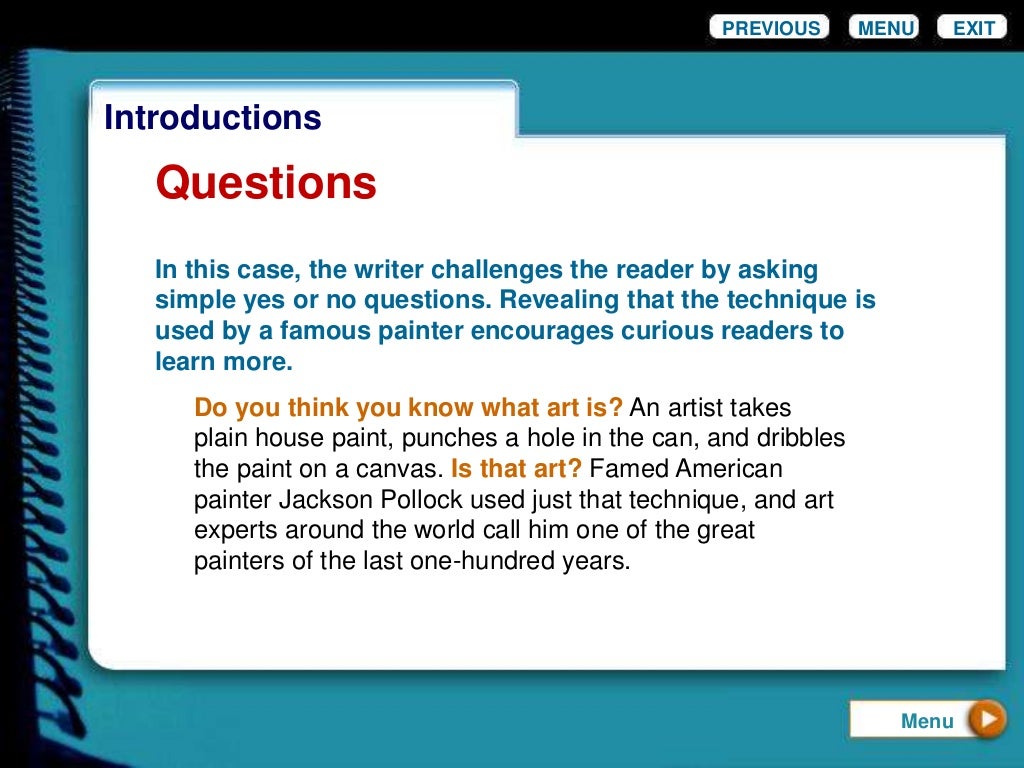 PREVIOUS MENU EXIT

Introductions

Questions

In this case, the writer challenges the reader by asking simple yes or no questions. Revealing that the technique is used by a famous painter encourages curious readers to learn more.

Do you think you know what art is? An artist takes plain house paint, punches a hole in the can, and dribbles the paint on a canvas. Is that art? Famed American painter Jackson Pollock used just that technique, and art experts around the world call him one of the great painters of the last one-hundred years.

Menu